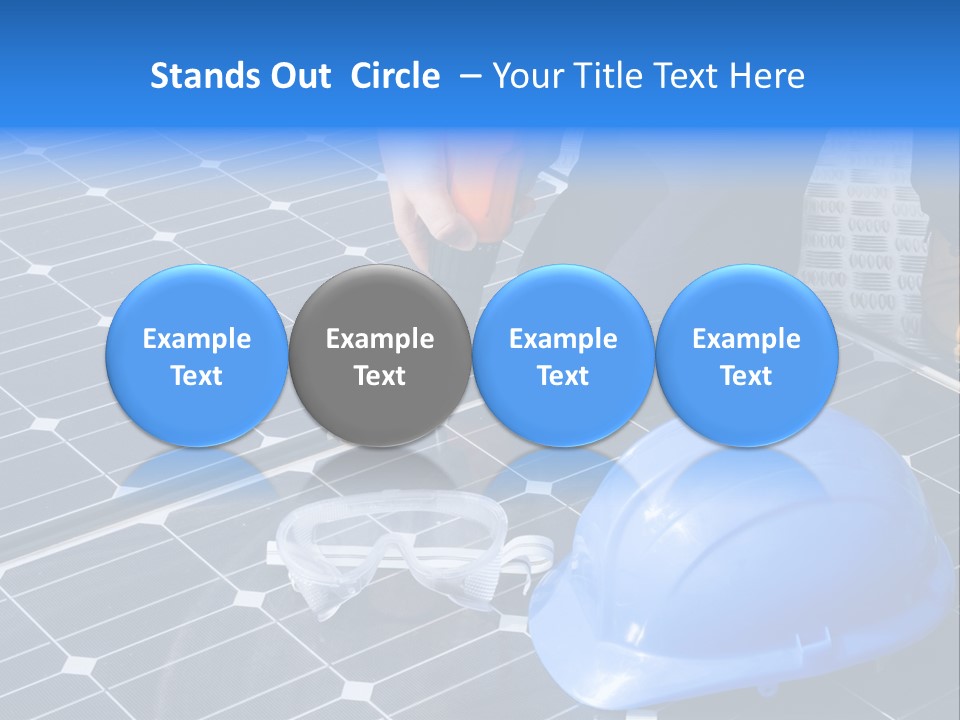 Stands Out Circle – Your Title Text Here

Example Text

Example Text

Example Text

Example Text